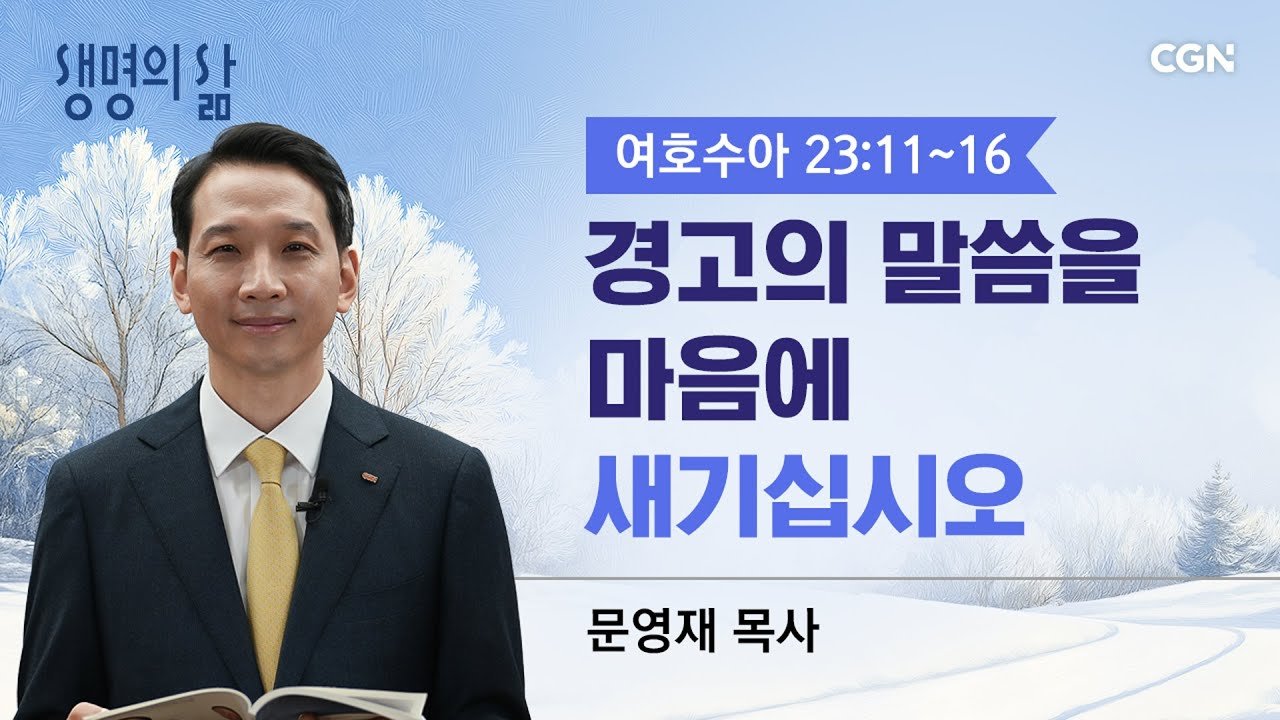 생명의 삶

CGN

여호수아 23:11~16

경고의 말씀을 마음에 새기십시오

문영재 목사